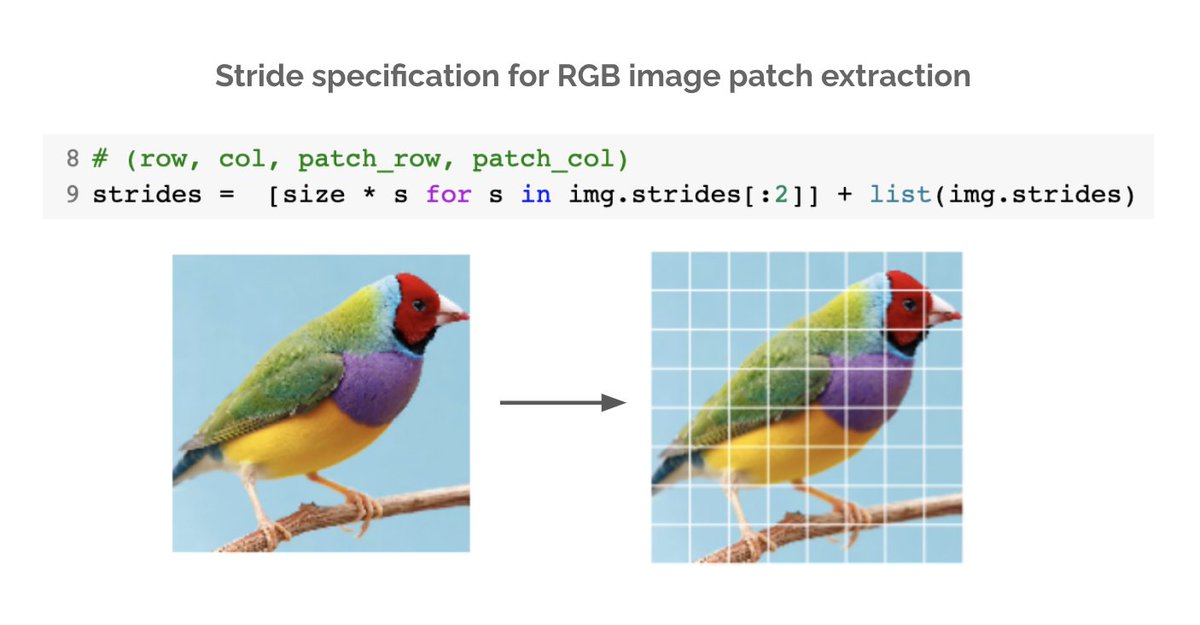 Stride specification for RGB image patch extraction

8 # (row, col, patch_row, patch_col)
9 strides =  [size * s for s in img.strides[:2]] + list(img.strides)